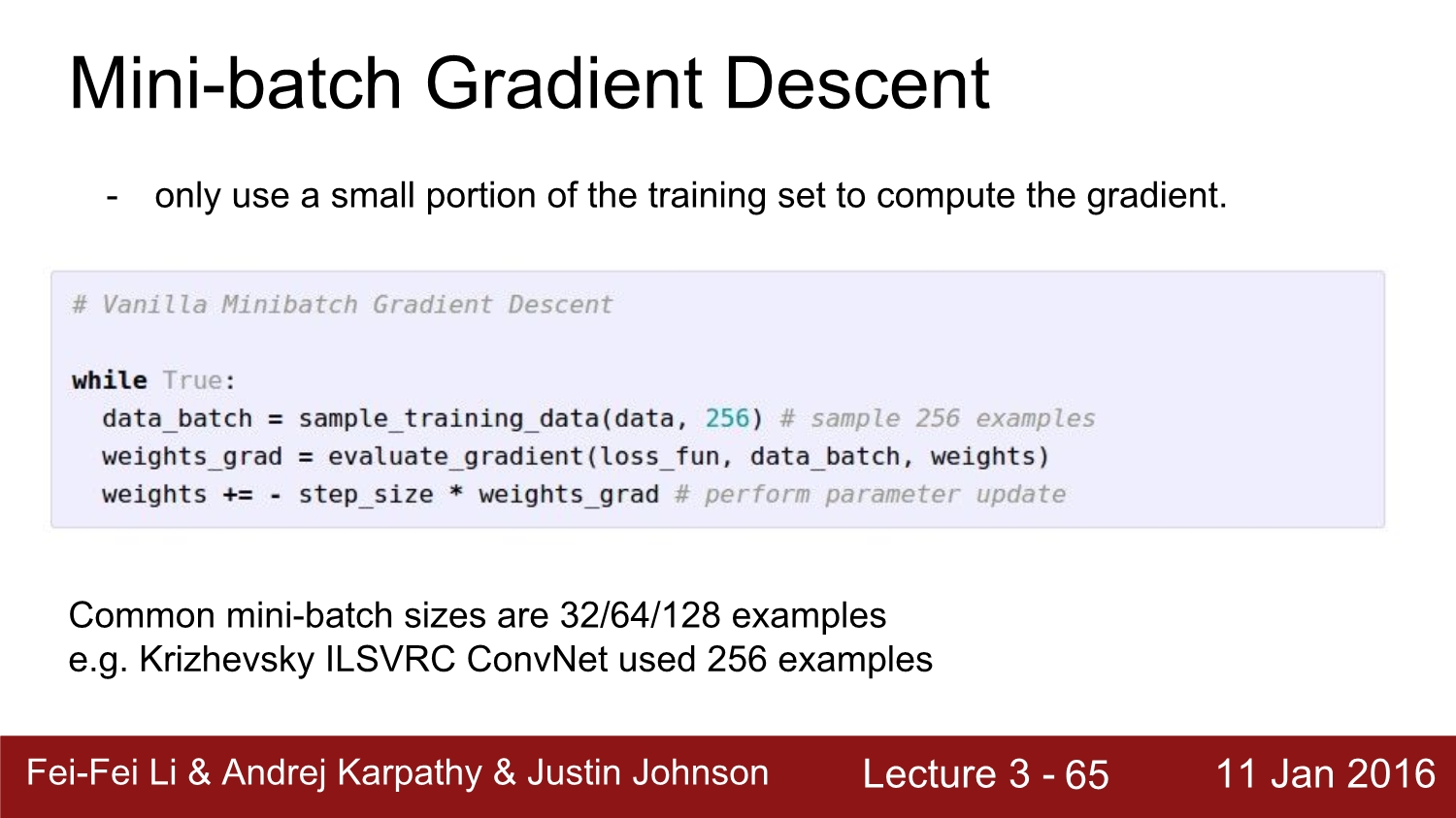 Mini-batch Gradient Descent

- only use a small portion of the training set to compute the gradient.

# Vanilla Minibatch Gradient Descent

while True:
  data_batch = sample_training_data(data, 256) # sample 256 examples
  weights_grad = evaluate_gradient(loss_fun, data_batch, weights)
  weights += - step_size * weights_grad # perform parameter update

Common mini-batch sizes are 32/64/128 examples
e.g. Krizhevsky ILSVRC ConvNet used 256 examples

Fei-Fei Li & Andrej Karpathy & Justin Johnson Lecture 3 - 65 11 Jan 2016